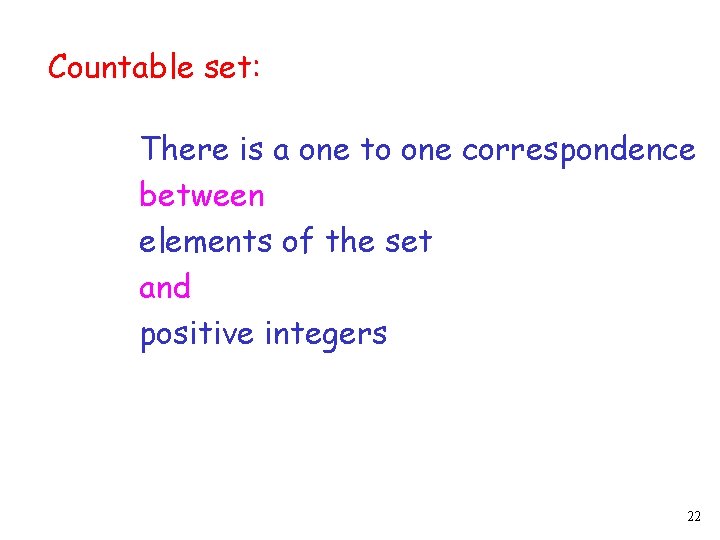 Countable set:

There is a one to one correspondence
between
elements of the set
and
positive integers

22